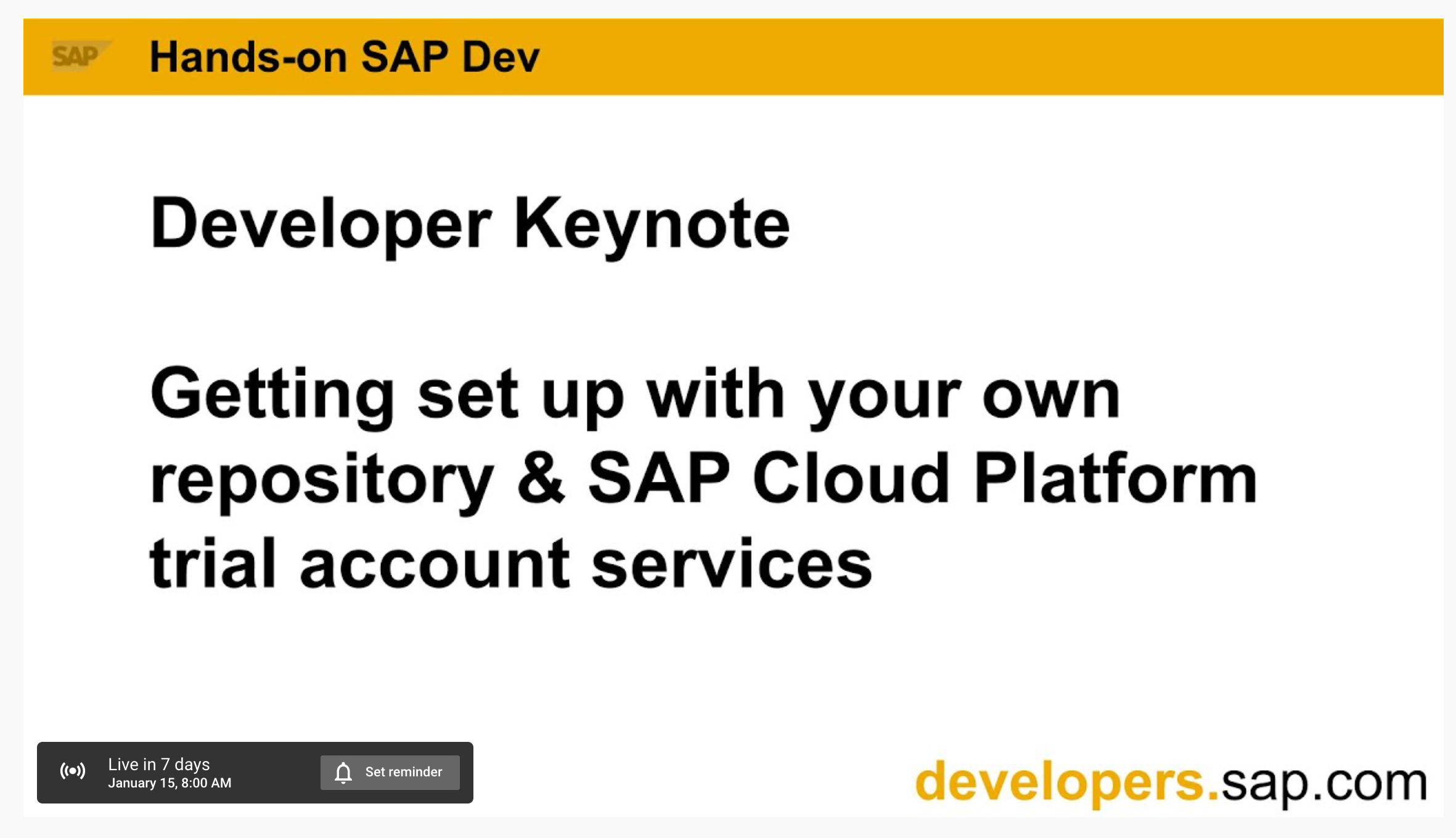 SAP Hands-on SAP Dev

Developer Keynote

Getting set up with your own repository & SAP Cloud Platform trial account services

Live in 7 days
January 15, 8:00 AM

Set reminder

developers.sap.com